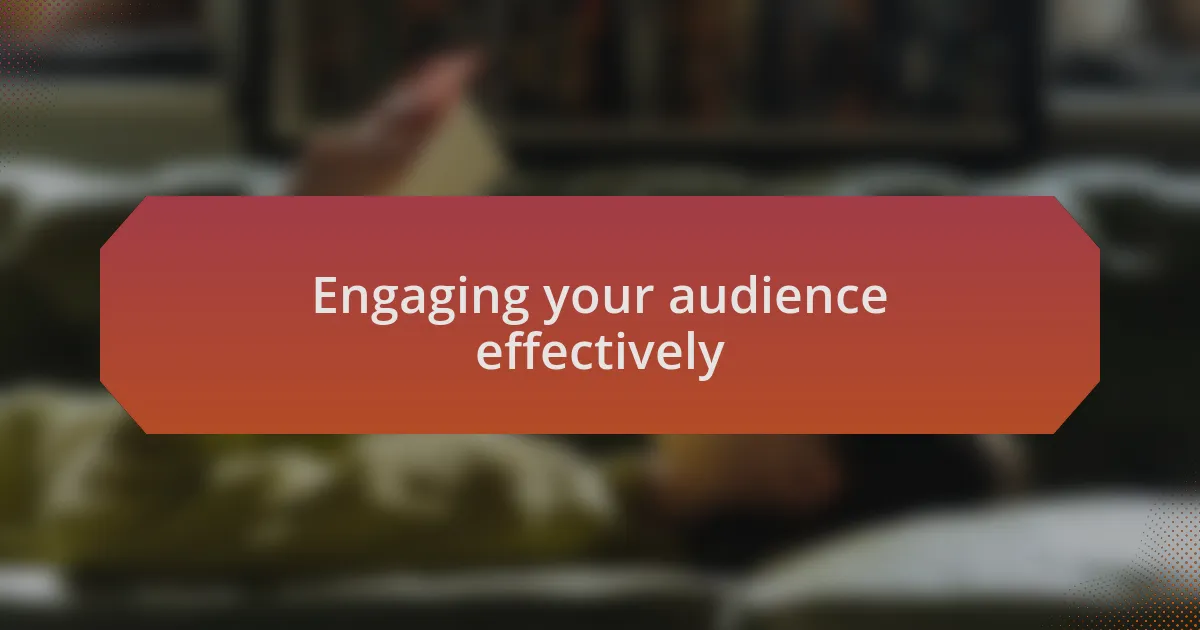 Engaging your audience effectively